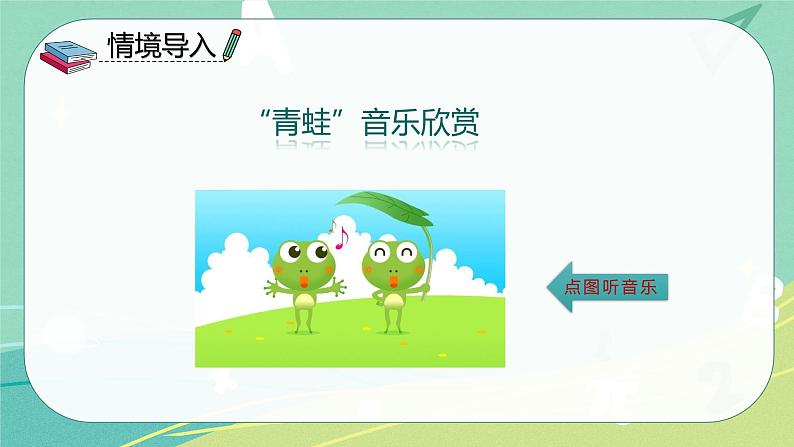 情境导入

“青蛙”音乐欣赏

点图听音乐